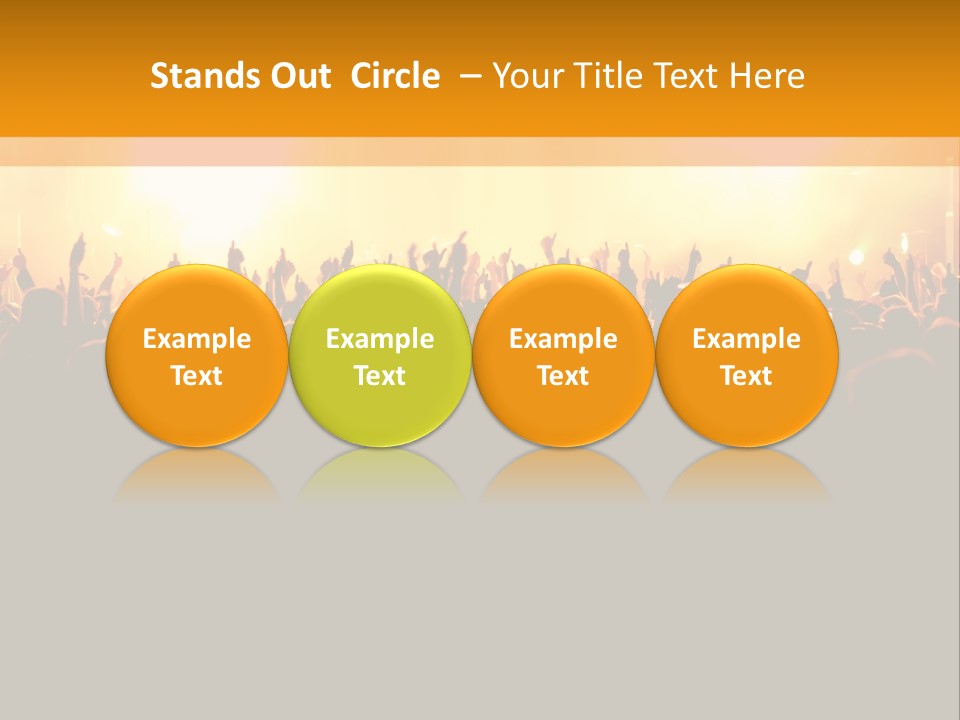 Stands Out  Circle  – Your Title Text Here

Example Text

Example Text

Example Text

Example Text